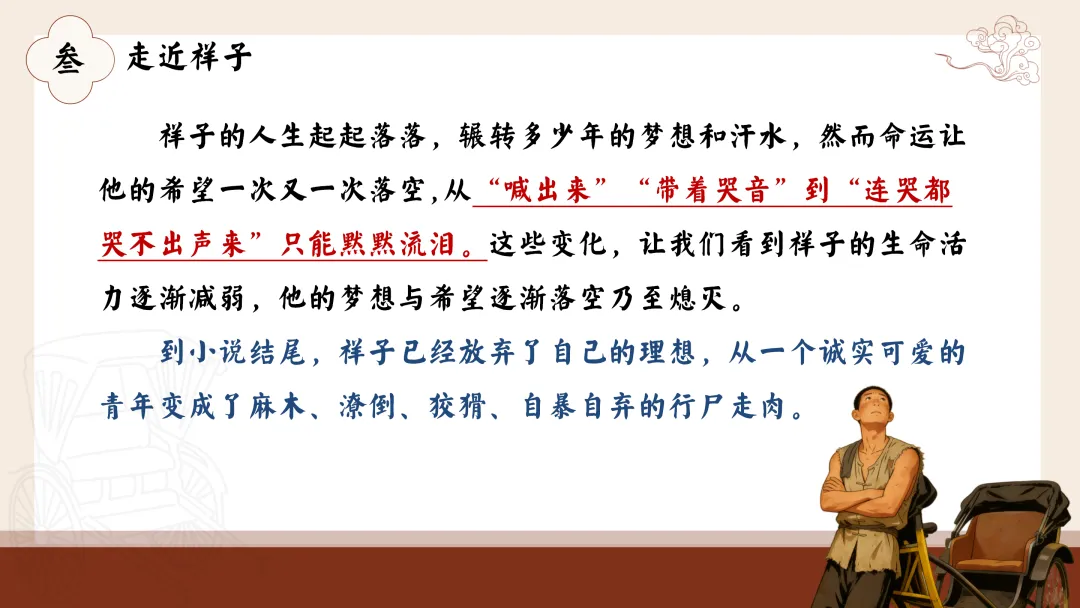 叁 走近祥子

祥子的人生起起落落，辗转多少年的梦想和汗水，然而命运让他的希望一次又一次落空，从“喊出来”“带着哭音”到“连哭都哭不出声来”只能默默流泪。这些变化，让我们看到祥子的生命活力逐渐减弱，他的梦想与希望逐渐落空乃至熄灭。

到小说结尾，祥子已经放弃了自己的理想，从一个诚实可爱的青年变成了麻木、潦倒、狡猾、自暴自弃的行尸走肉。